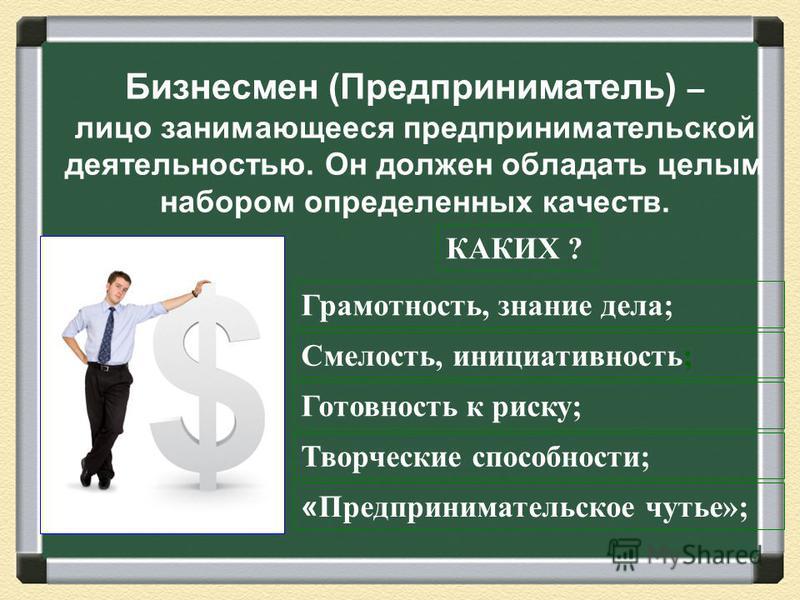 Бизнесмен (Предприниматель) – лицо занимающееся предпринимательской деятельностью. Он должен обладать целым набором определенных качеств.

КАКИХ ?

Грамотность, знание дела;

Смелость, инициативность;

Готовность к риску;

Творческие способности;

«Предпринимательское чутье»;

MyShared